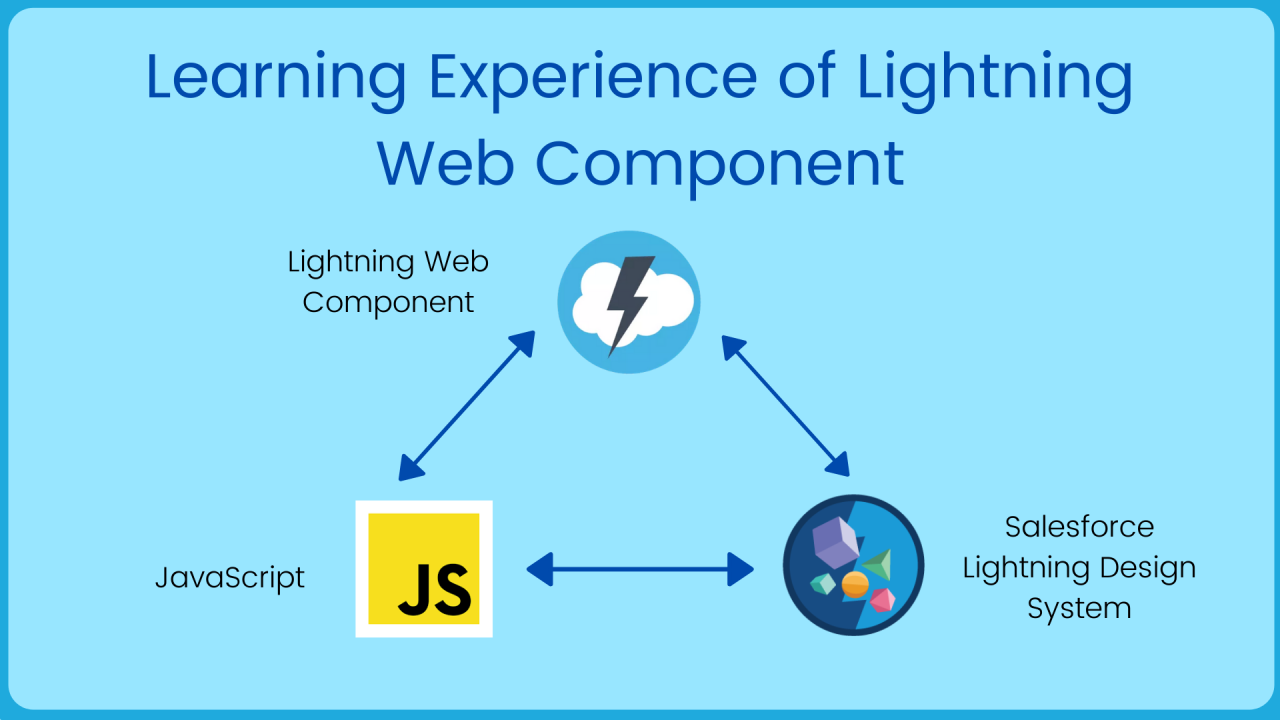 Learning Experience of Lightning Web Component

Lightning Web Component

JavaScript

JS

Salesforce Lightning Design System